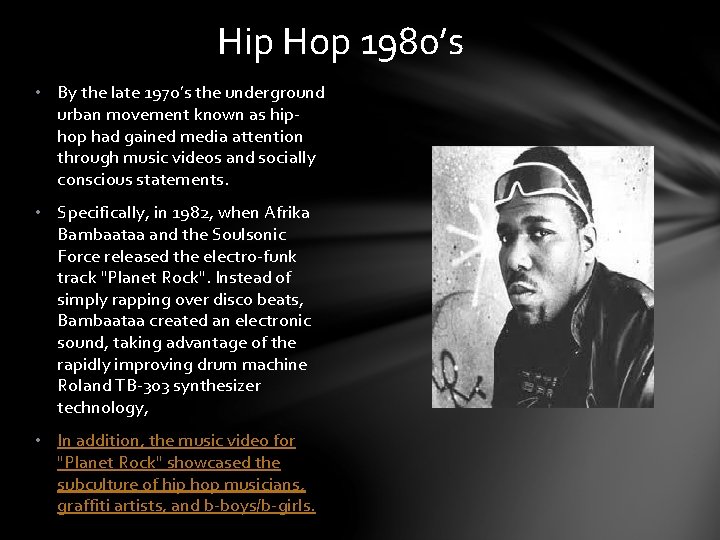 Hip Hop 1980's

• By the late 1970's the underground urban movement known as hip-hop had gained media attention through music videos and socially conscious statements.

• Specifically, in 1982, when Afrika Bambaataa and the Soulsonic Force released the electro-funk track "Planet Rock". Instead of simply rapping over disco beats, Bambaataa created an electronic sound, taking advantage of the rapidly improving drum machine Roland TB-303 synthesizer technology,

• In addition, the music video for "Planet Rock" showcased the subculture of hip hop musicians, graffiti artists, and b-boys/b-girls.